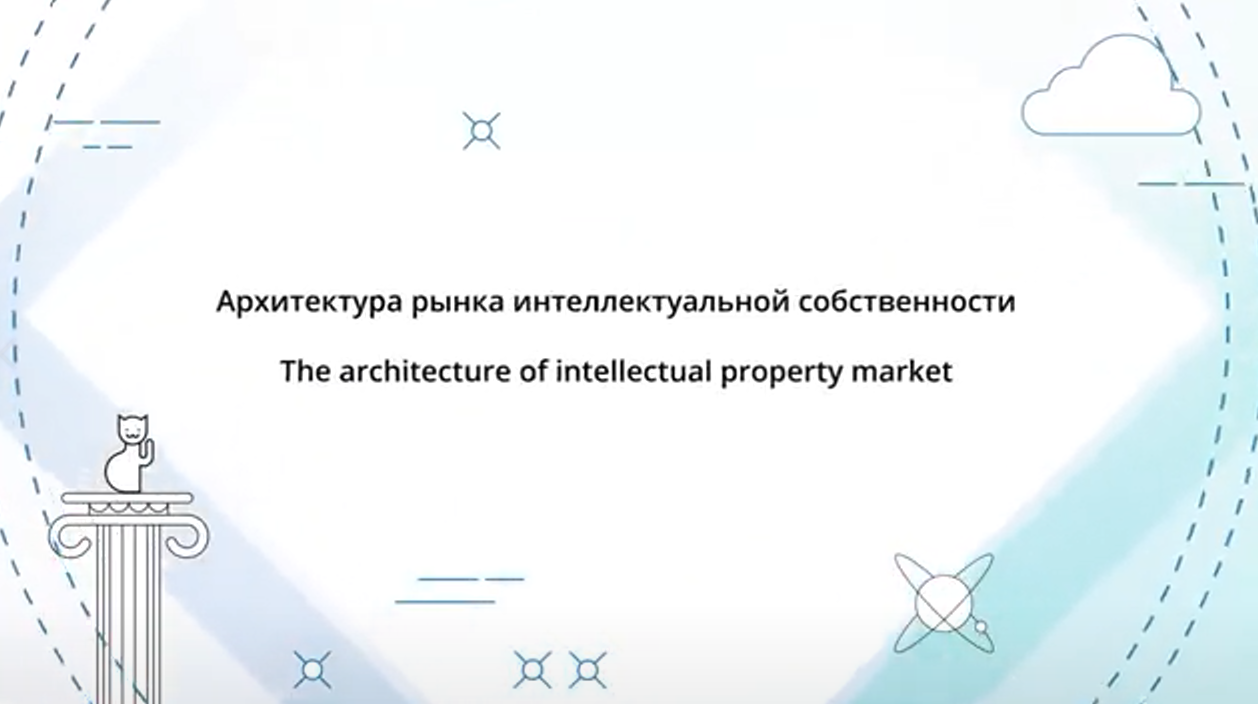 Архитектура рынка интеллектуальной собственности

The architecture of intellectual property market